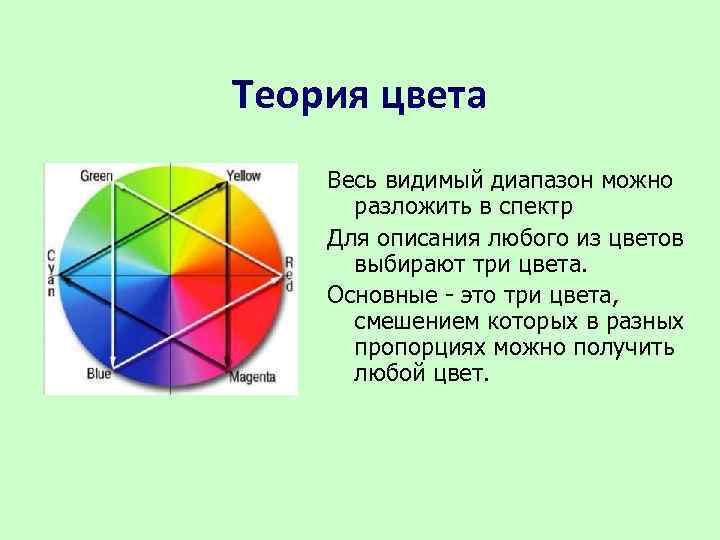 Теория цвета

Green
Yellow
Cyan
Red
Blue
Magenta

Весь видимый диапазон можно разложить в спектр

Для описания любого из цветов выбирают три цвета.

Основные - это три цвета, смешением которых в разных пропорциях можно получить любой цвет.